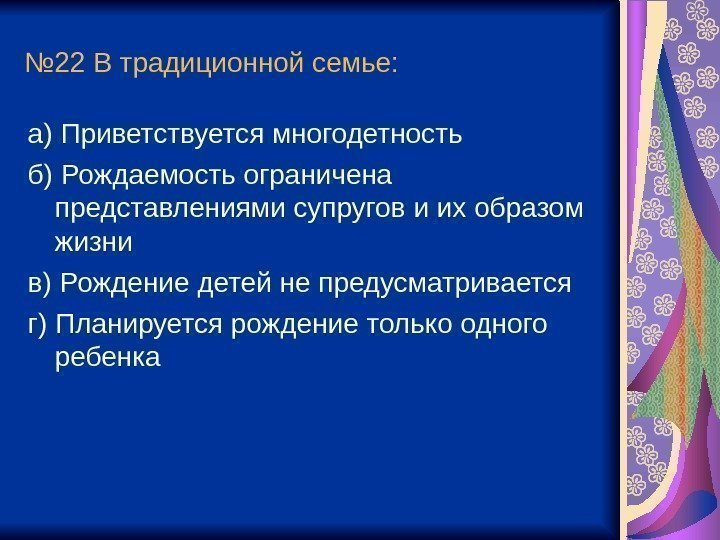 №22 В традиционной семье:

а) Приветствуется многодетность

б) Рождаемость ограничена представлениями супругов и их образом жизни

в) Рождение детей не предусматривается

г) Планируется рождение только одного ребенка